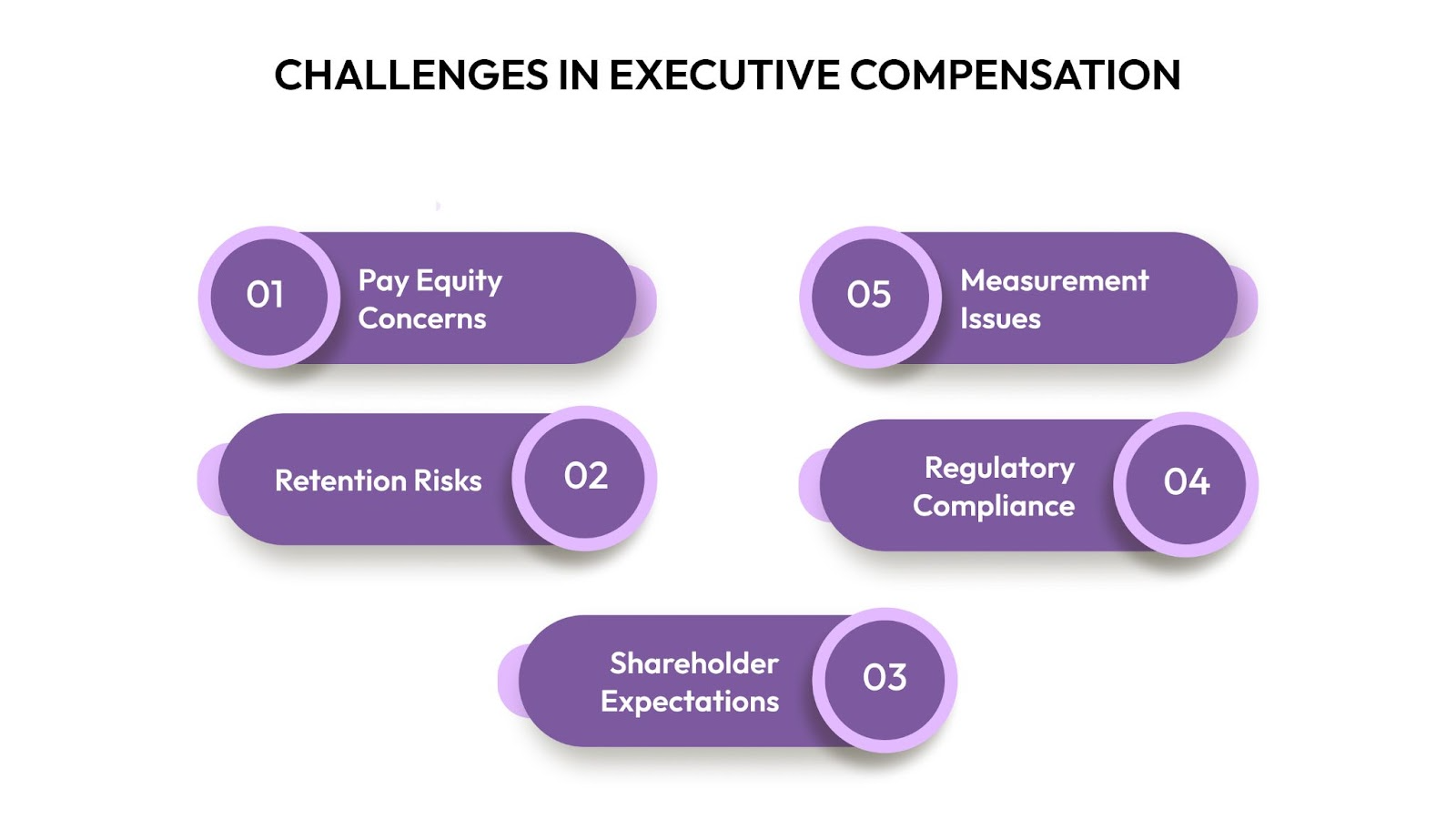 CHALLENGES IN EXECUTIVE COMPENSATION

01 Pay Equity Concerns

05 Measurement Issues

Retention Risks 02

Regulatory Compliance 04

Shareholder Expectations 03